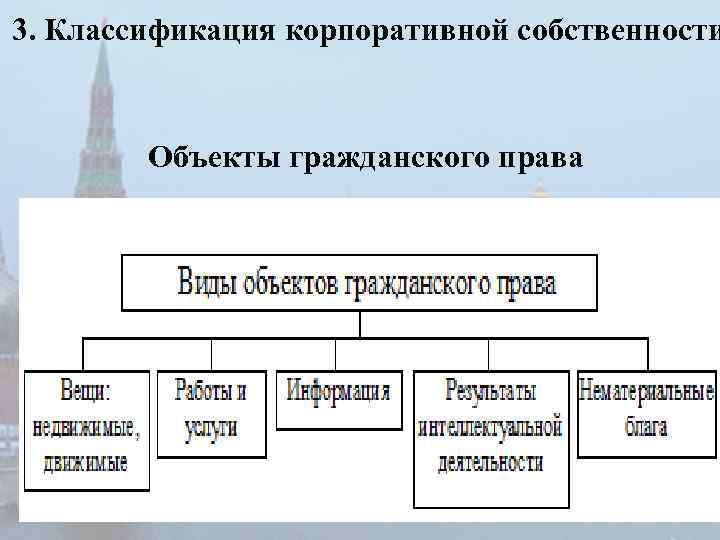 3. Классификация корпоративной собственности

Объекты гражданского права

Виды объектов гражданского права

Вещи: недвижимые, движимые

Работы и услуги

Информация

Результаты интеллектуальной деятельности

Нематериальные блага